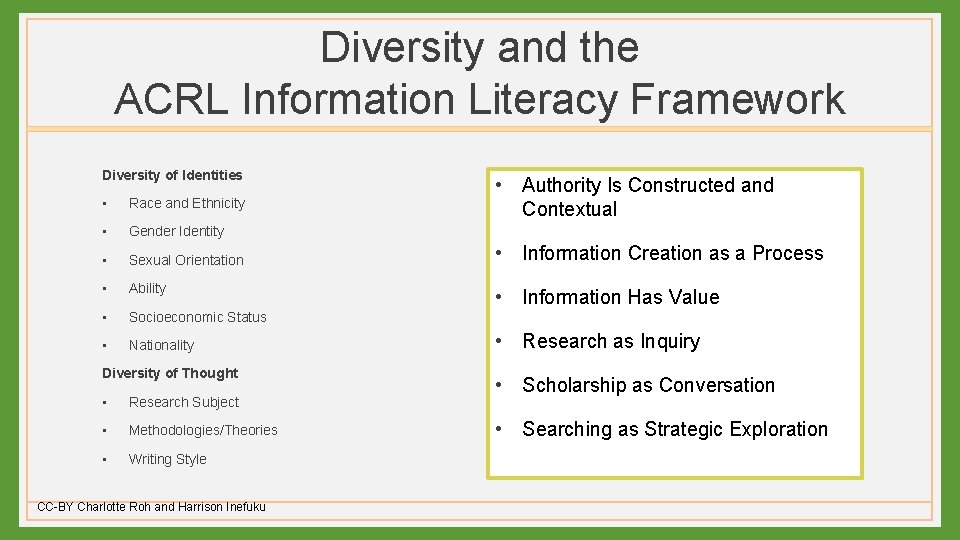 Diversity and the
ACRL Information Literacy Framework

Diversity of Identities
• Race and Ethnicity
• Gender Identity
• Sexual Orientation
• Ability
• Socioeconomic Status
• Nationality
Diversity of Thought
• Research Subject
• Methodologies/Theories
• Writing Style

• Authority Is Constructed and Contextual
• Information Creation as a Process
• Information Has Value
• Research as Inquiry
• Scholarship as Conversation
• Searching as Strategic Exploration

CC-BY Charlotte Roh and Harrison Inefuku